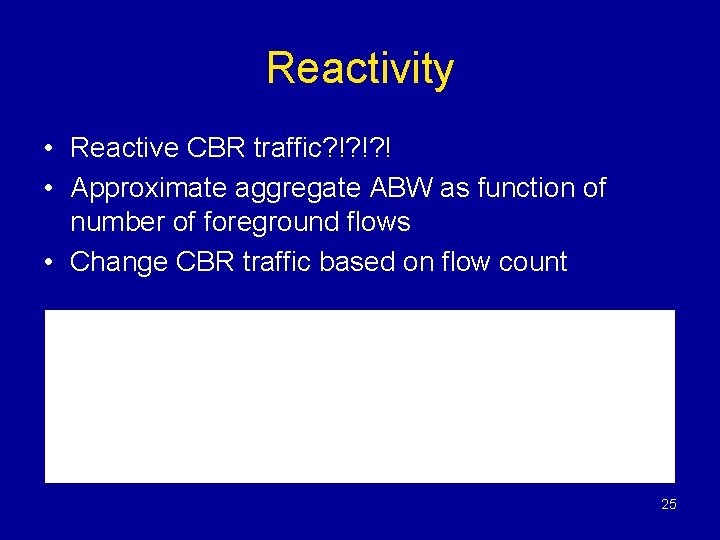 Reactivity

• Reactive CBR traffic?!?!?!
• Approximate aggregate ABW as function of number of foreground flows
• Change CBR traffic based on flow count

25